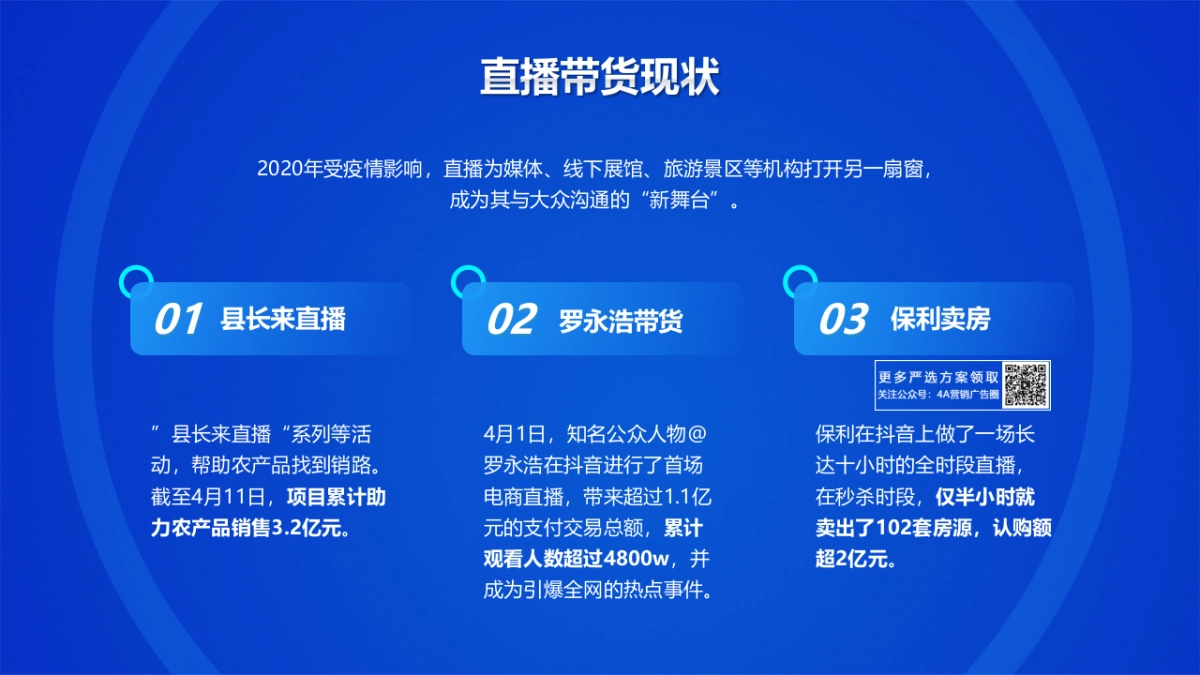 直播带货现状

2020年受疫情影响，直播为媒体、线下展馆、旅游景区等机构打开另一扇窗，成为其与大众沟通的“新舞台”。

01 县长来直播

”县长来直播“系列等活动，帮助农产品找到销路。截至4月11日，项目累计助力农产品销售3.2亿元。

02 罗永浩带货

4月1日，知名公众人物@罗永浩在抖音进行了首场电商直播，带来超过1.1亿元的支付交易总额，累计观看人数超过4800w，并成为引爆全网的热点事件。

03 保利卖房

更多严选方案领取
关注公众号：4A营销广告圈

保利在抖音上做了一场长达十小时的全时段直播，在秒杀时段，仅半小时就卖出了102套房源，认购额超2亿元。